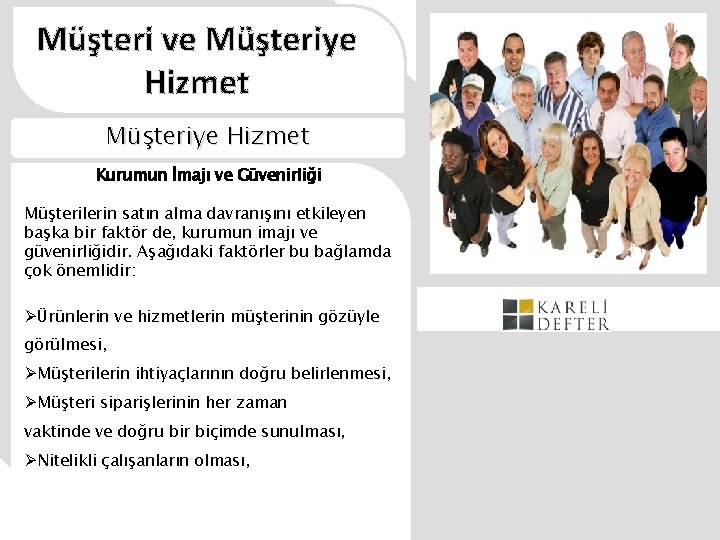 Müşteri ve Müşteriye Hizmet

Müşteriye Hizmet

Kurumun İmajı ve Güvenirliği

Müşterilerin satın alma davranışını etkileyen başka bir faktör de, kurumun imajı ve güvenirliğidir. Aşağıdaki faktörler bu bağlamda çok önemlidir:

➢Ürünlerin ve hizmetlerin müşterinin gözüyle görülmesi,

➢Müşterilerin ihtiyaçlarının doğru belirlenmesi,

➢Müşteri siparişlerinin her zaman vaktinde ve doğru bir biçimde sunulması,

➢Nitelikli çalışanların olması,

KARELİ DEFTER